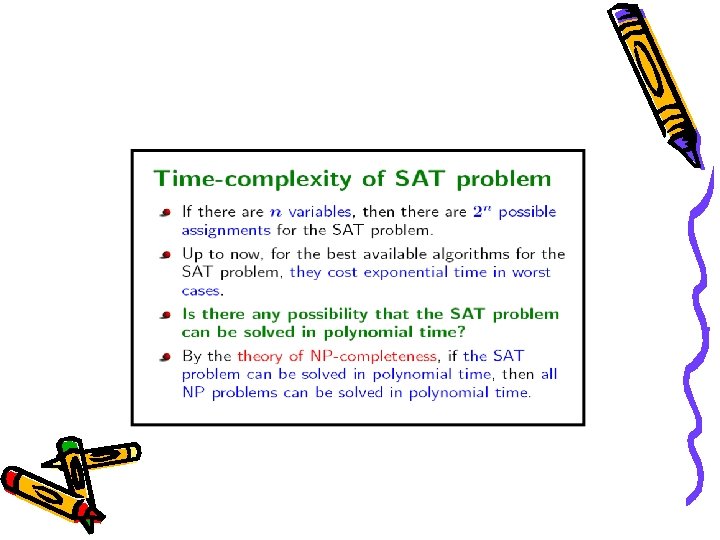 Time-complexity of SAT problem

If there are $n$ variables, then there are $2^n$ possible assignments for the SAT problem.

Up to now, for the best available algorithms for the SAT problem, they cost exponential time in worst cases.

Is there any possibility that the SAT problem can be solved in polynomial time?

By the theory of NP-completeness, if the SAT problem can be solved in polynomial time, then all NP problems can be solved in polynomial time.